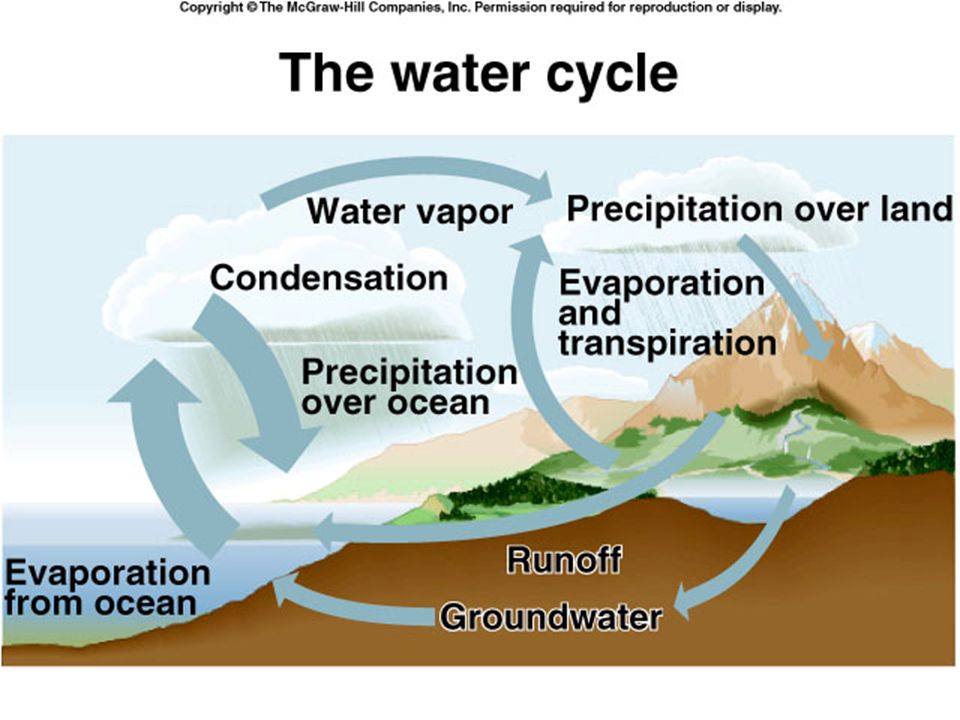 Copyright © The McGraw-Hill Companies, Inc. Permission required for reproduction or display.

The water cycle

Water vapor

Precipitation over land

Condensation

Evaporation and transpiration

Precipitation over ocean

Evaporation from ocean

Runoff

Groundwater